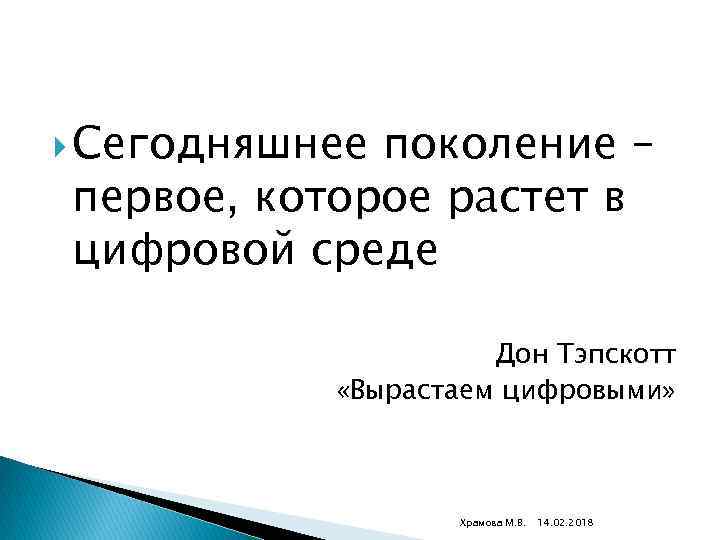 Сегодняшнее поколение – первое, которое растет в цифровой среде

Дон Тэпскотт
«Вырастаем цифровыми»

Храмова М.В. 14.02.2018